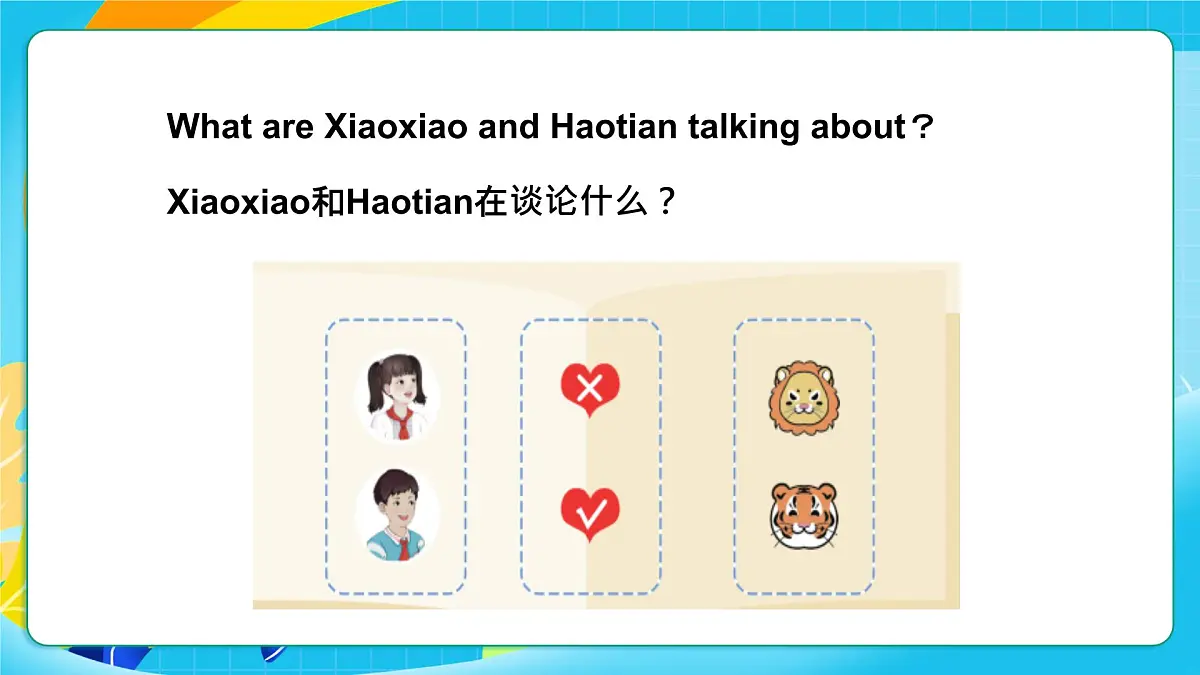 What are Xiaoxiao and Haotian talking about？

Xiaoxiao和Haotian在谈论什么？